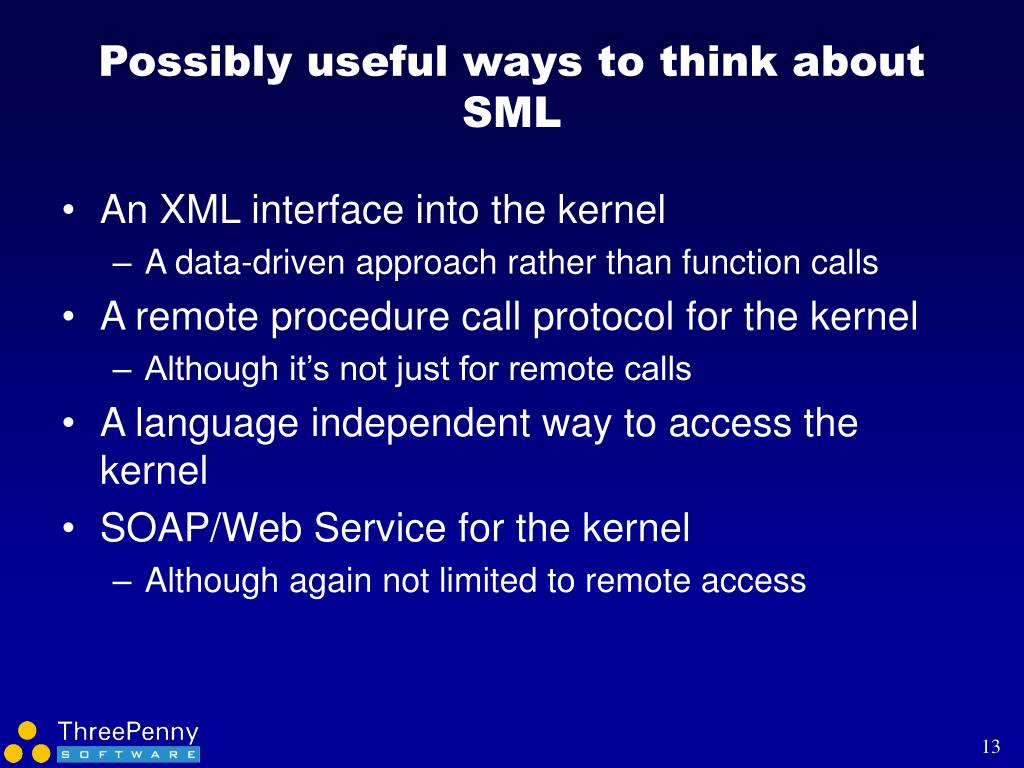 Possibly useful ways to think about SML

• An XML interface into the kernel
  – A data-driven approach rather than function calls
• A remote procedure call protocol for the kernel
  – Although it's not just for remote calls
• A language independent way to access the kernel
• SOAP/Web Service for the kernel
  – Although again not limited to remote access

ThreePenny
SOFTWARE

13